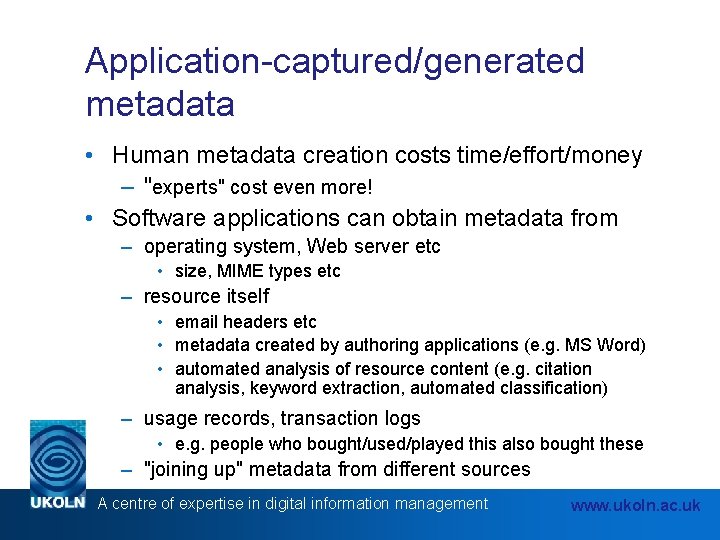 Application-captured/generated metadata

• Human metadata creation costs time/effort/money
– "experts" cost even more!
• Software applications can obtain metadata from
– operating system, Web server etc
• size, MIME types etc
– resource itself
• email headers etc
• metadata created by authoring applications (e.g. MS Word)
• automated analysis of resource content (e.g. citation analysis, keyword extraction, automated classification)
– usage records, transaction logs
• e.g. people who bought/used/played this also bought these
– "joining up" metadata from different sources

UKOLN A centre of expertise in digital information management www.ukoln.ac.uk